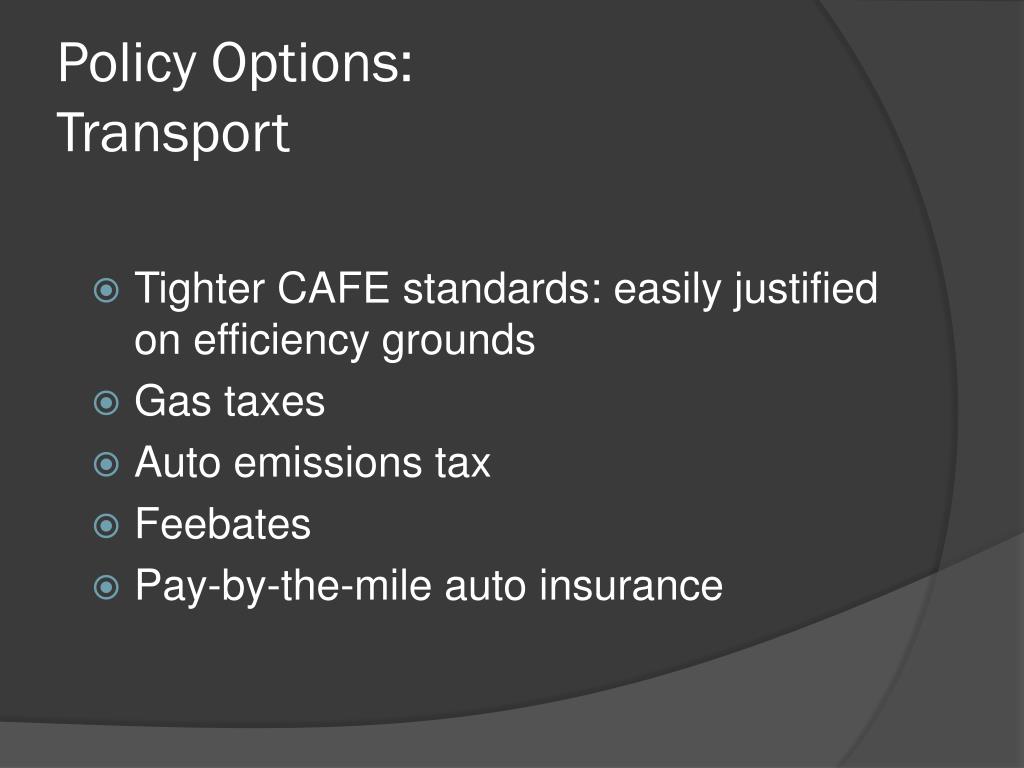 Policy Options:
Transport

Tighter CAFE standards: easily justified on efficiency grounds
Gas taxes
Auto emissions tax
Feebates
Pay-by-the-mile auto insurance